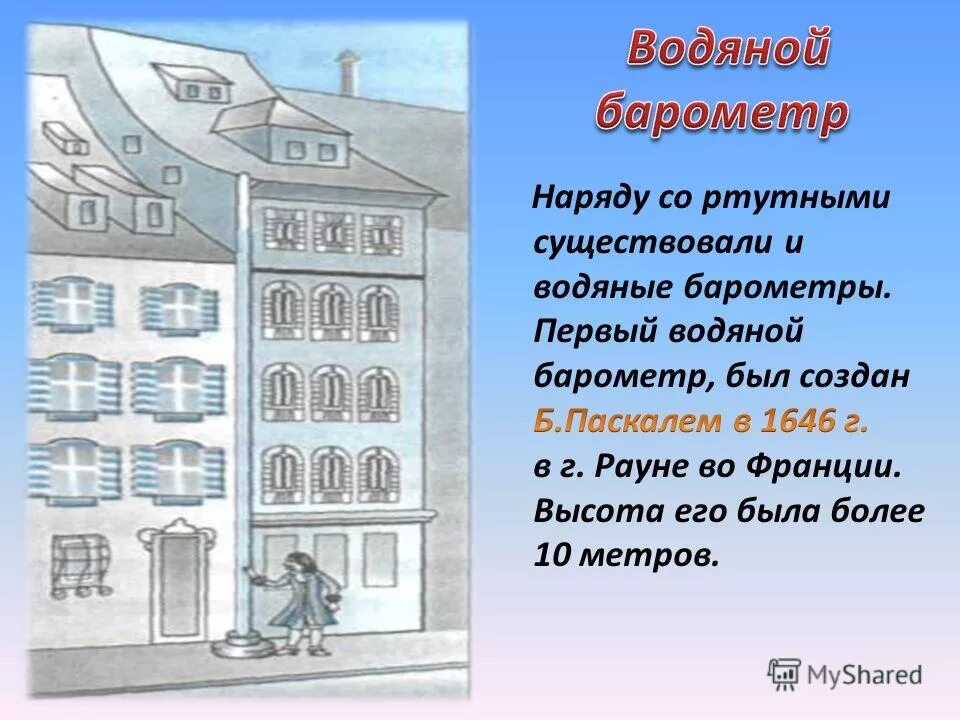 Водяной барометр

Наряду со ртутными существовали и водяные барометры. Первый водяной барометр, был создан Б.Паскалем в 1646 г. в г. Рауне во Франции. Высота его была более 10 метров.

MyShared